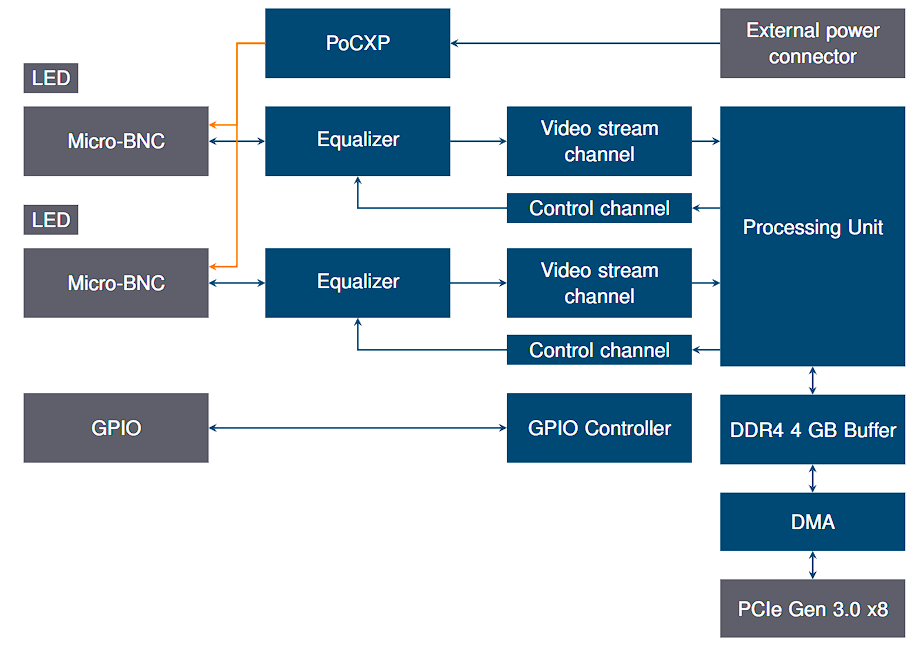 PoCXP

External power connector

LED

Micro-BNC

Equalizer

Video stream channel

Control channel

Processing Unit

LED

Micro-BNC

Equalizer

Video stream channel

Control channel

GPIO

GPIO Controller

DDR4 4 GB Buffer

DMA

PCIe Gen 3.0 x8